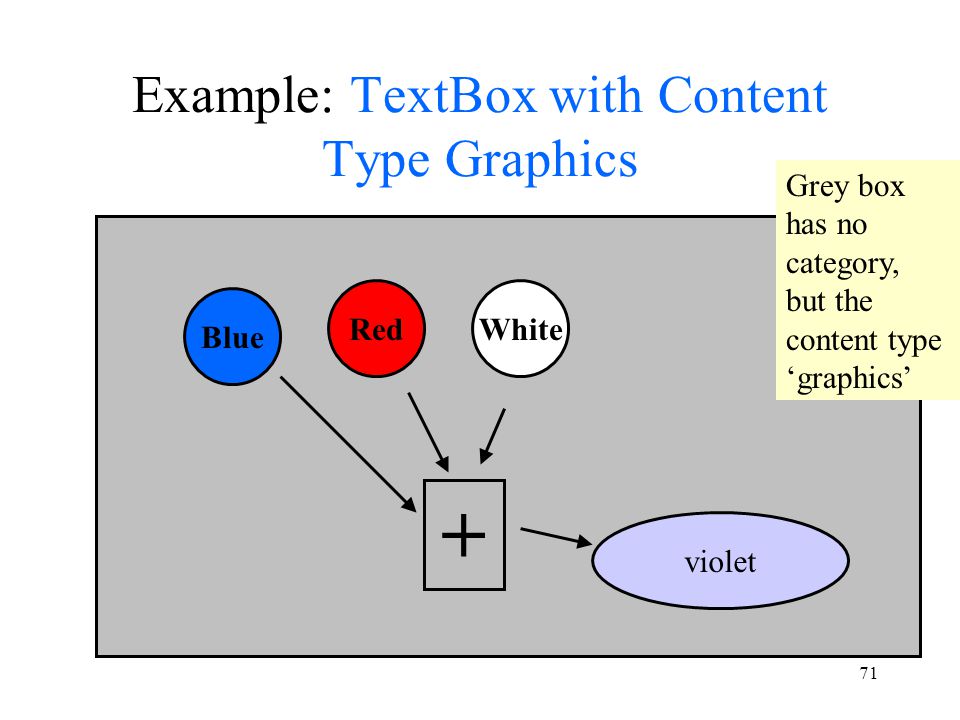 Example: TextBox with Content Type Graphics

Grey box has no category, but the content type ‘graphics’

Blue

Red

White

+

violet

71